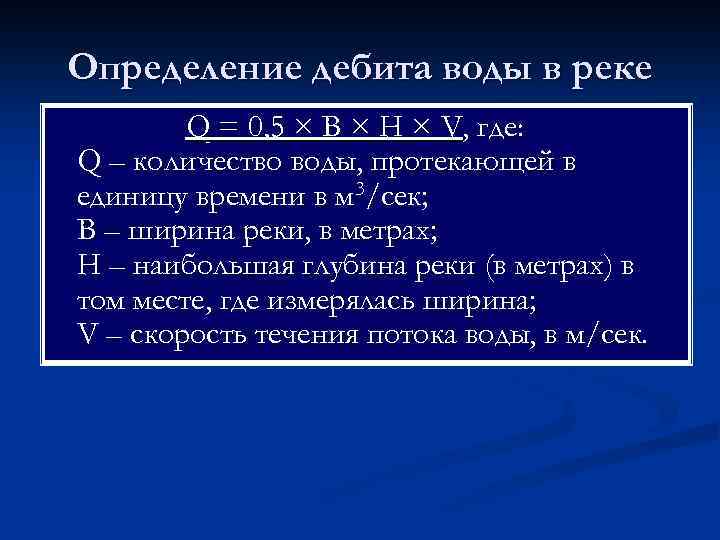 Определение дебита воды в реке

$Q = 0,5 \times B \times H \times V$, где:
Q – количество воды, протекающей в единицу времени в $м^3$/сек;
B – ширина реки, в метрах;
H – наибольшая глубина реки (в метрах) в том месте, где измерялась ширина;
V – скорость течения потока воды, в м/сек.